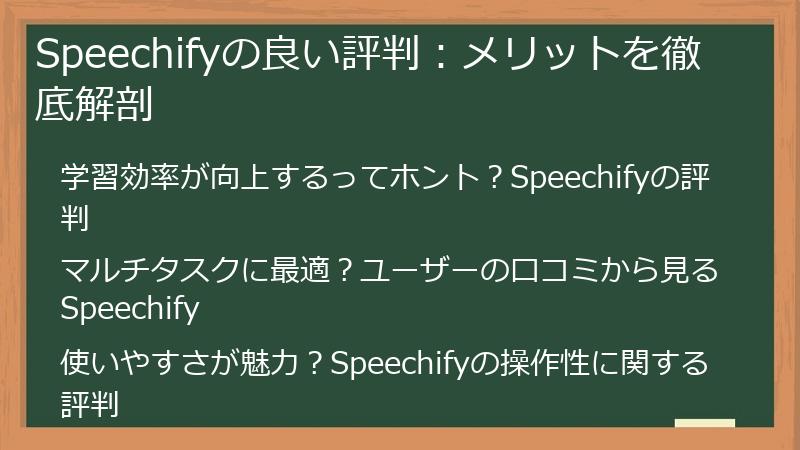 Speechifyの良い評判：メリットを徹底解剖

学習効率が向上するってホント？Speechifyの評判

マルチタスクに最適？ユーザーの口コミから見るSpeechify

使いやすさが魅力？Speechifyの操作性に関する評判